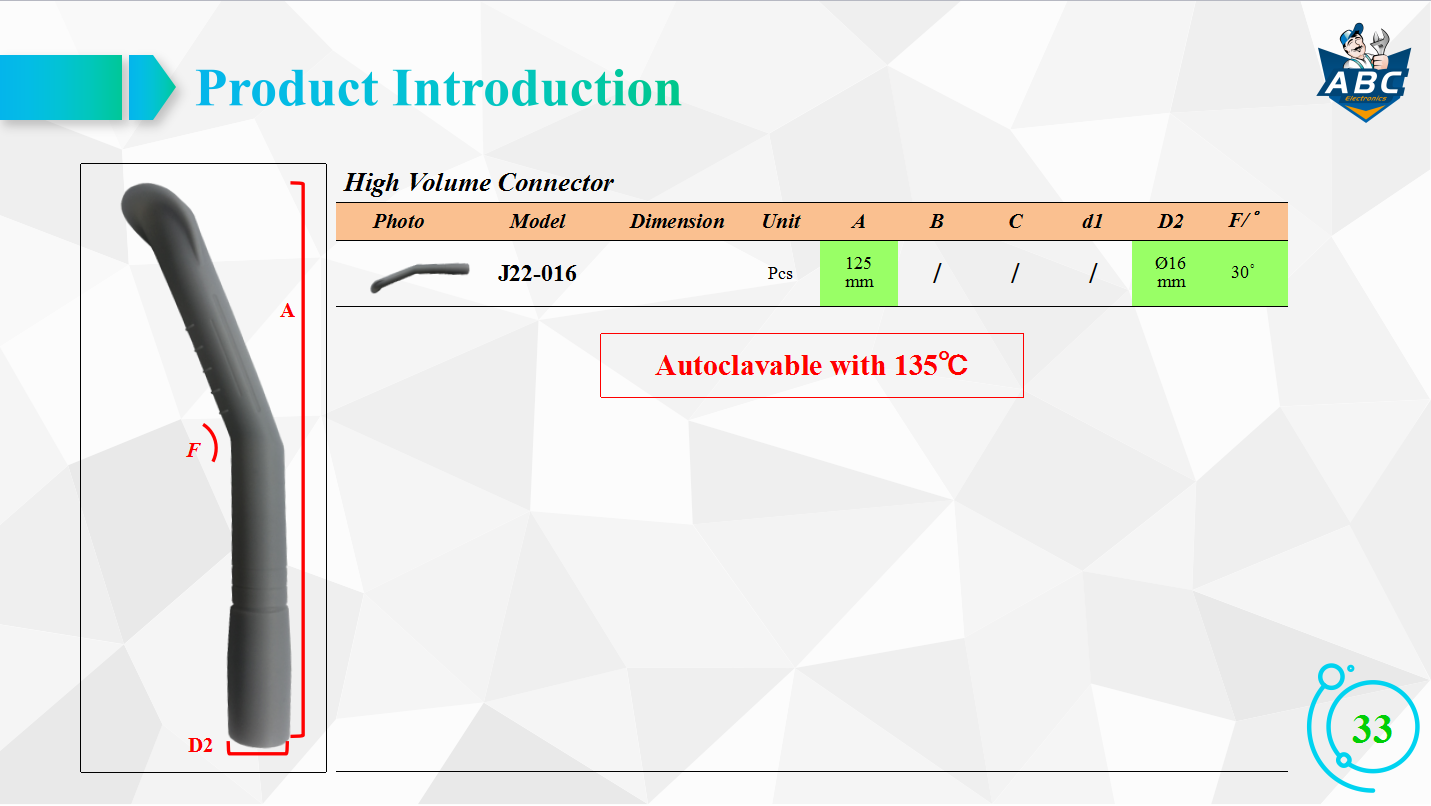 Product Introduction

ABC Electronics

A

F

D2

High Volume Connector

| Photo | Model | Dimension | Unit | A | B | C | d1 | D2 | F/° |
|---|---|---|---|---|---|---|---|---|---|
| | J22-016 | | Pcs | 125 mm | / | / | / | Ø16 mm | 30° |

Autoclavable with 135℃

33